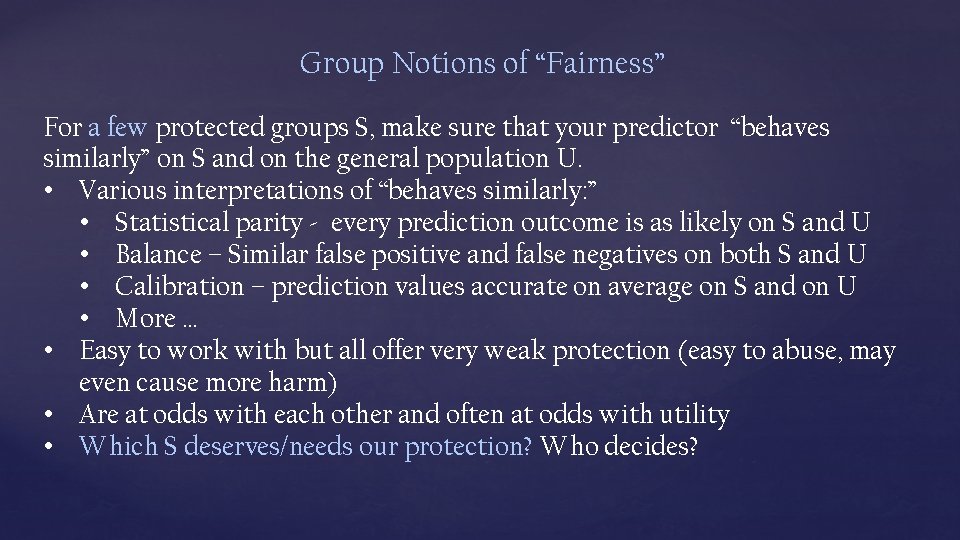 Group Notions of “Fairness”

For a few protected groups S, make sure that your predictor “behaves similarly” on S and on the general population U.

• Various interpretations of “behaves similarly:”
  • Statistical parity - every prediction outcome is as likely on S and U
  • Balance – Similar false positive and false negatives on both S and U
  • Calibration – prediction values accurate on average on S and on U
  • More …
• Easy to work with but all offer very weak protection (easy to abuse, may even cause more harm)
• Are at odds with each other and often at odds with utility
• Which S deserves/needs our protection? Who decides?